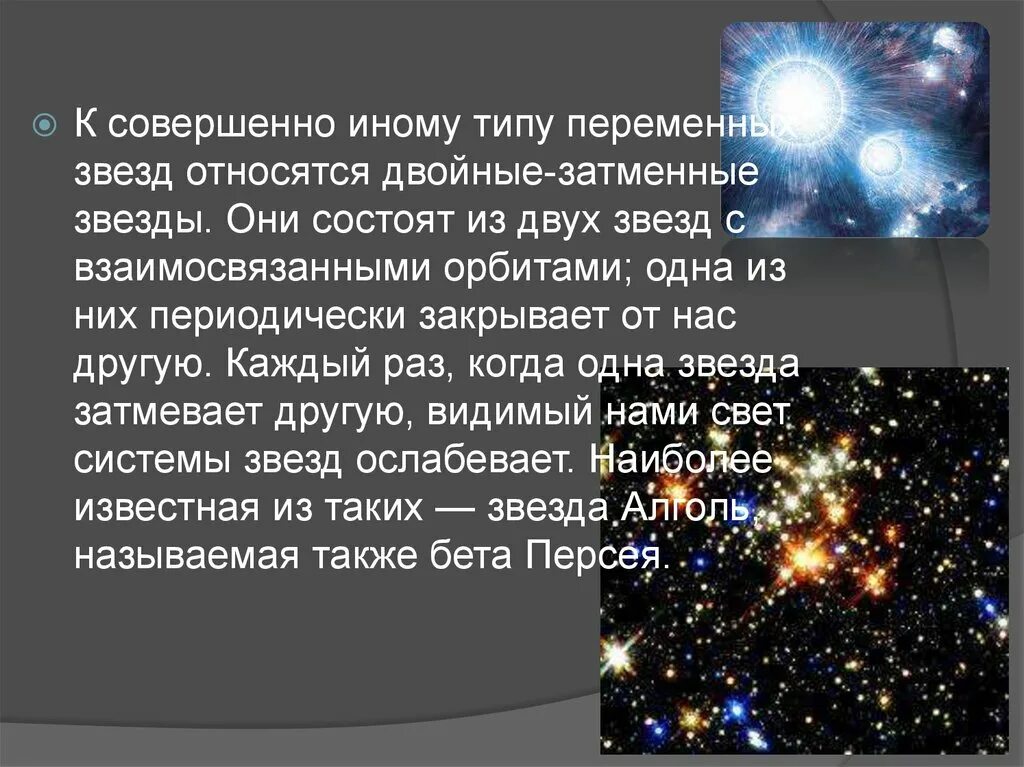 К совершенно иному типу переменных звезд относятся двойные-затменные звезды. Они состоят из двух звезд с взаимосвязанными орбитами; одна из них периодически закрывает от нас другую. Каждый раз, когда одна звезда затмевает другую, видимый нами свет системы звезд ослабевает. Наиболее известная из таких — звезда Алголь, называемая также бета Персея.